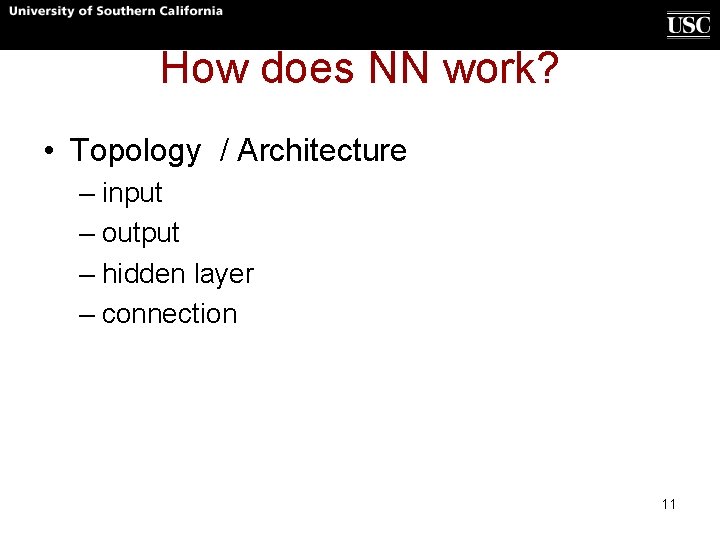 University of Southern California

USC

How does NN work?

• Topology / Architecture
– input
– output
– hidden layer
– connection

11